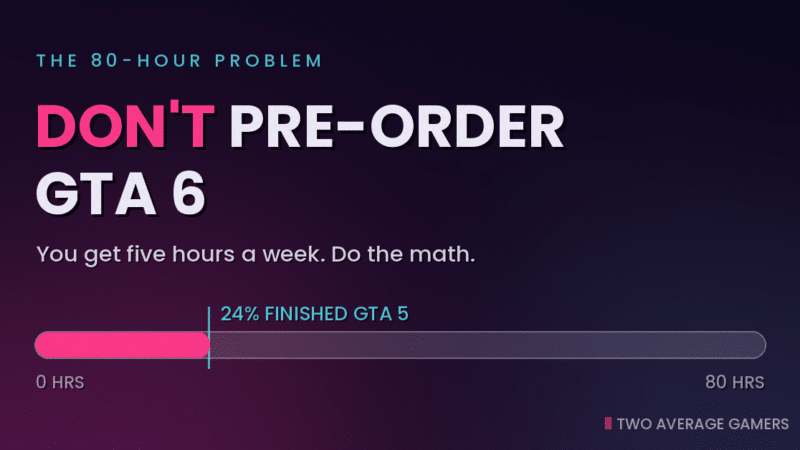 THE 80-HOUR PROBLEM

DON'T PRE-ORDER GTA 6

You get five hours a week. Do the math.

24% FINISHED GTA 5

0 HRS

80 HRS

TWO AVERAGE GAMERS